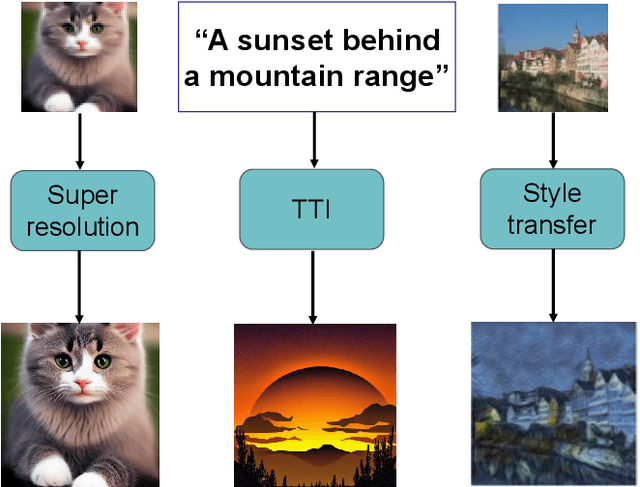 “A sunset behind a mountain range”

Super resolution

TTI

Style transfer